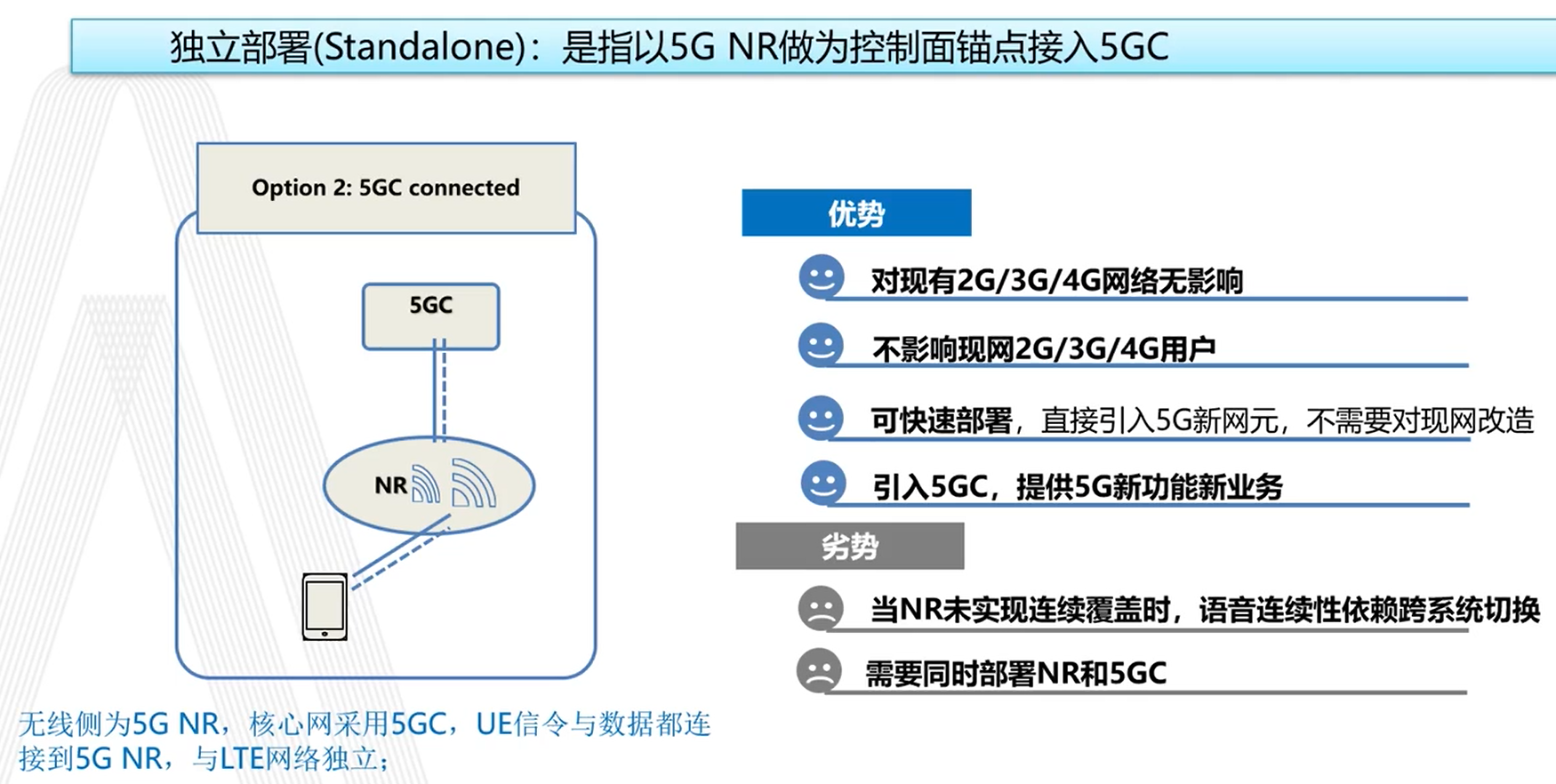 独立部署(Standalone)：是指以5G NR做为控制面锚点接入5GC

Option 2: 5GC connected

5GC

NR

无线侧为5G NR，核心网采用5GC，UE信令与数据都连接到5G NR，与LTE网络独立；

优势

对现有2G/3G/4G网络无影响

不影响现网2G/3G/4G用户

可快速部署，直接引入5G新网元，不需要对现网改造

引入5GC，提供5G新功能新业务

劣势

当NR未实现连续覆盖时，语音连续性依赖跨系统切换

需要同时部署NR和5GC